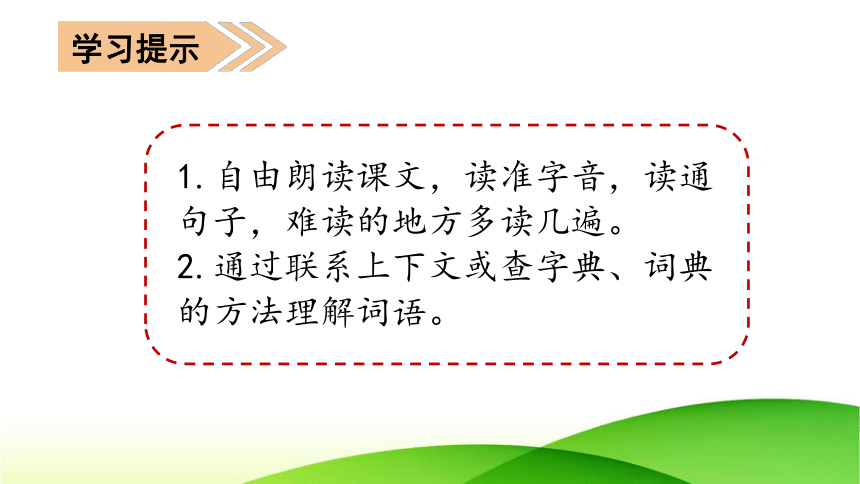 学习提示

1. 自由朗读课文，读准字音，读通句子，难读的地方多读几遍。
2. 通过联系上下文或查字典、词典的方法理解词语。